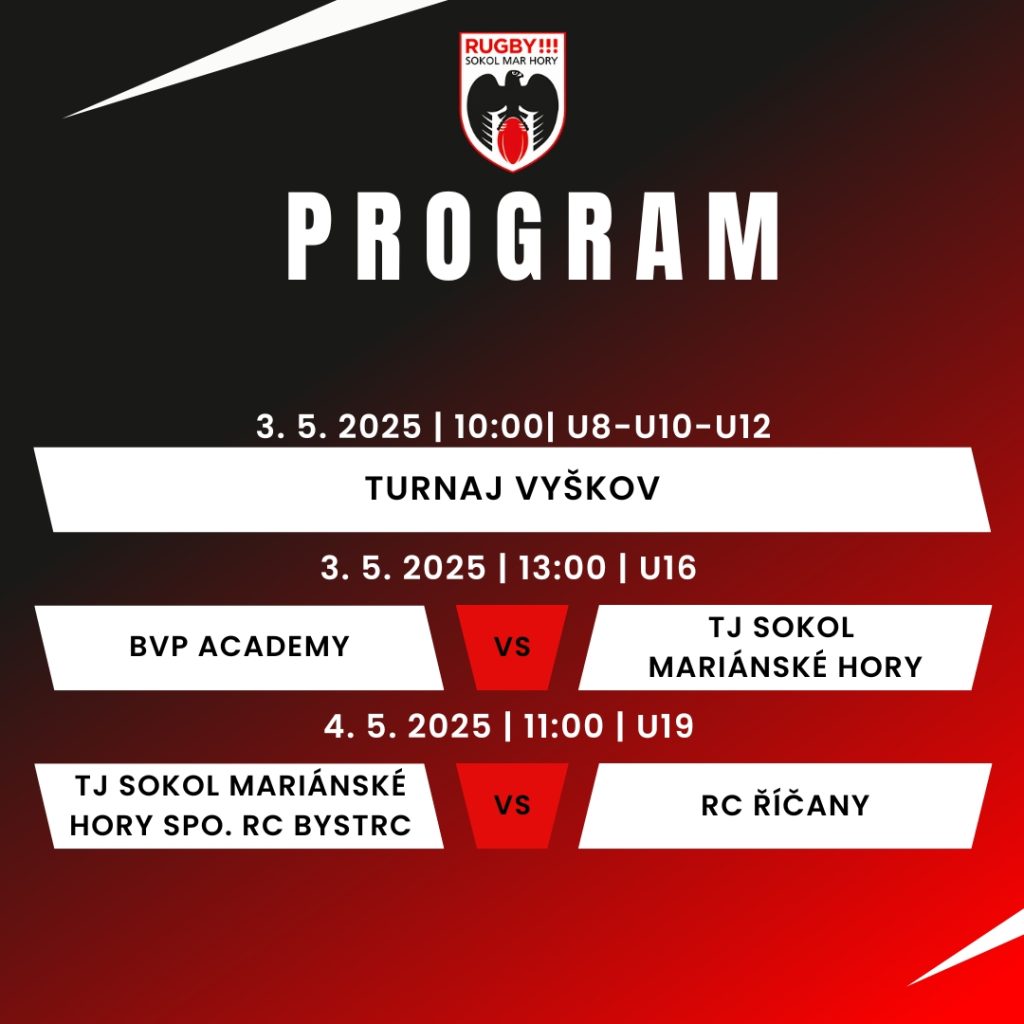 RUGBY!!!
SOKOL MAR HORY

PROGRAM

3. 5. 2025 | 10:00| U8-U10-U12

TURNAJ VYŠKOV

3. 5. 2025 | 13:00 | U16

BVP ACADEMY

VS

TJ SOKOL MARIÁNSKÉ HORY

4. 5. 2025 | 11:00 | U19

TJ SOKOL MARIÁNSKÉ HORY SPO. RC BYSTRC

VS

RC ŘÍČANY